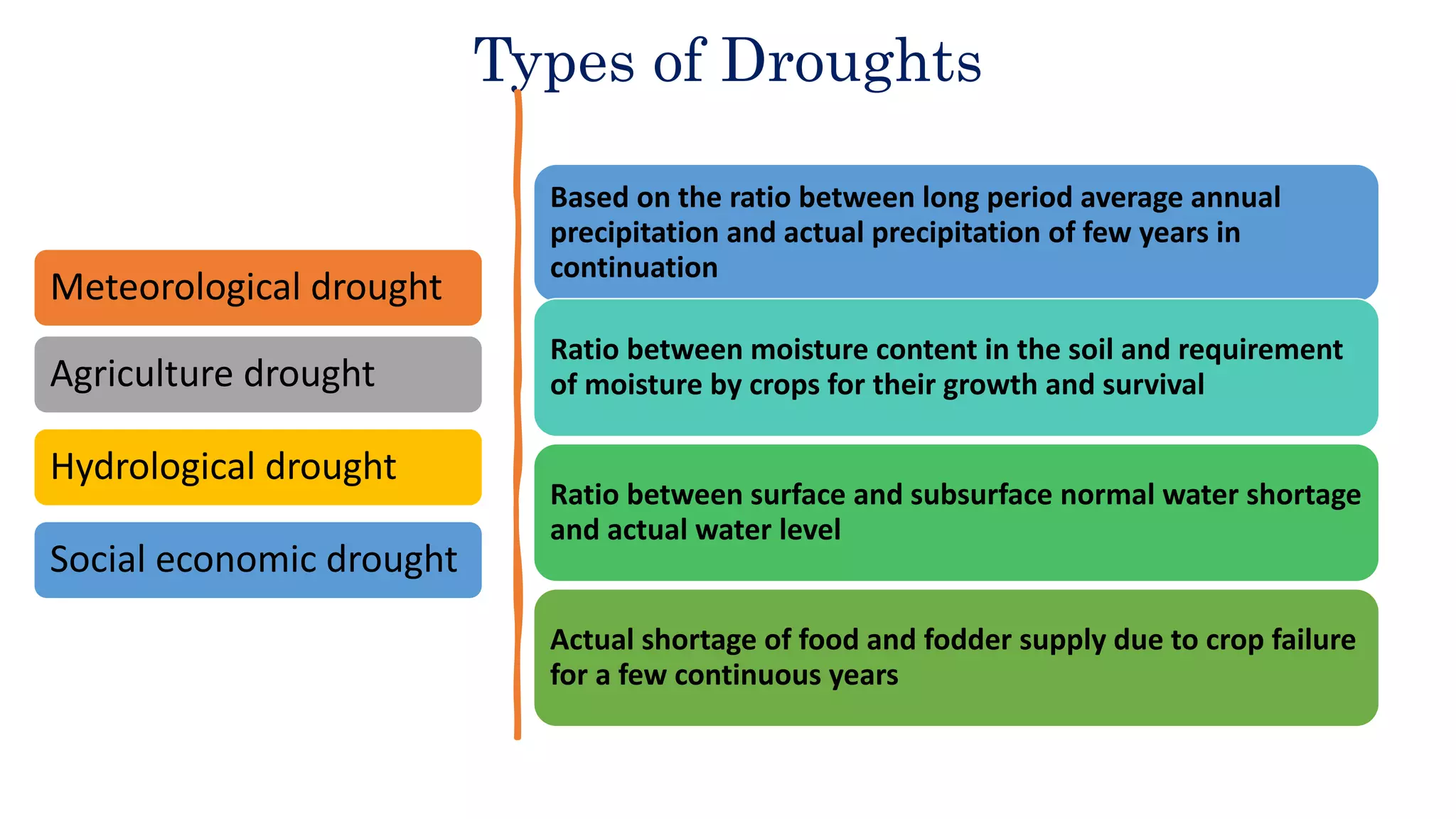 Types of Droughts

Meteorological drought

Agriculture drought

Hydrological drought

Social economic drought

Based on the ratio between long period average annual precipitation and actual precipitation of few years in continuation

Ratio between moisture content in the soil and requirement of moisture by crops for their growth and survival

Ratio between surface and subsurface normal water shortage and actual water level

Actual shortage of food and fodder supply due to crop failure for a few continuous years